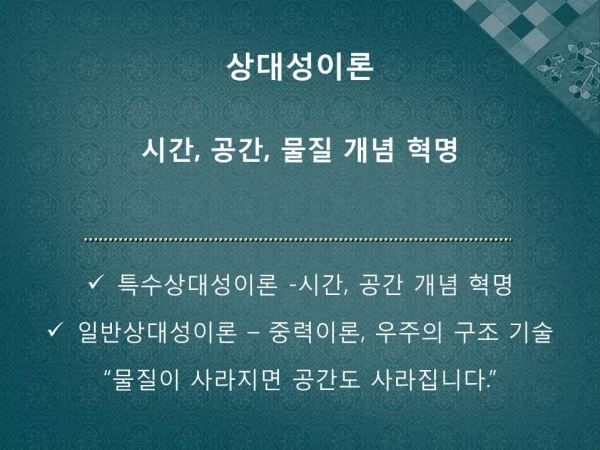 상대성이론

시간, 공간, 물질 개념 혁명

✓ 특수상대성이론 -시간, 공간 개념 혁명

✓ 일반상대성이론 – 중력이론, 우주의 구조 기술

“물질이 사라지면 공간도 사라집니다.”